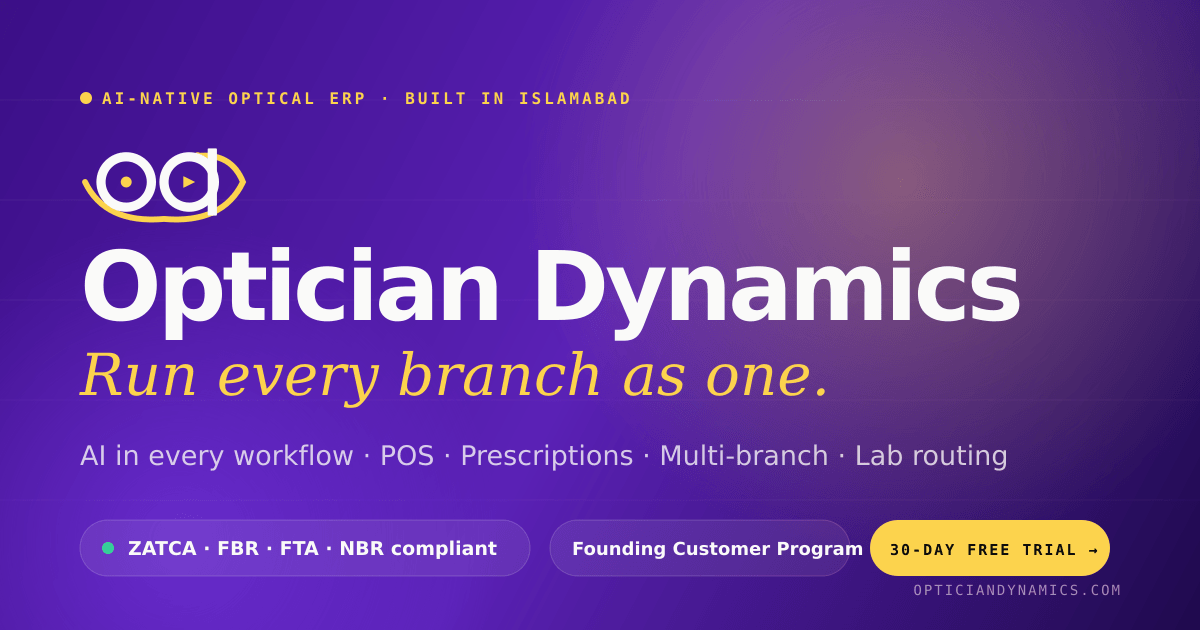 AI-NATIVE OPTICAL ERP · BUILT IN ISLAMABAD

Optician Dynamics

Run every branch as one.

AI in every workflow · POS · Prescriptions · Multi-branch · Lab routing

ZATCA · FBR · FTA · NBR compliant

Founding Customer Program

30-DAY FREE TRIAL →

OPTICIANDYNAMICS.COM